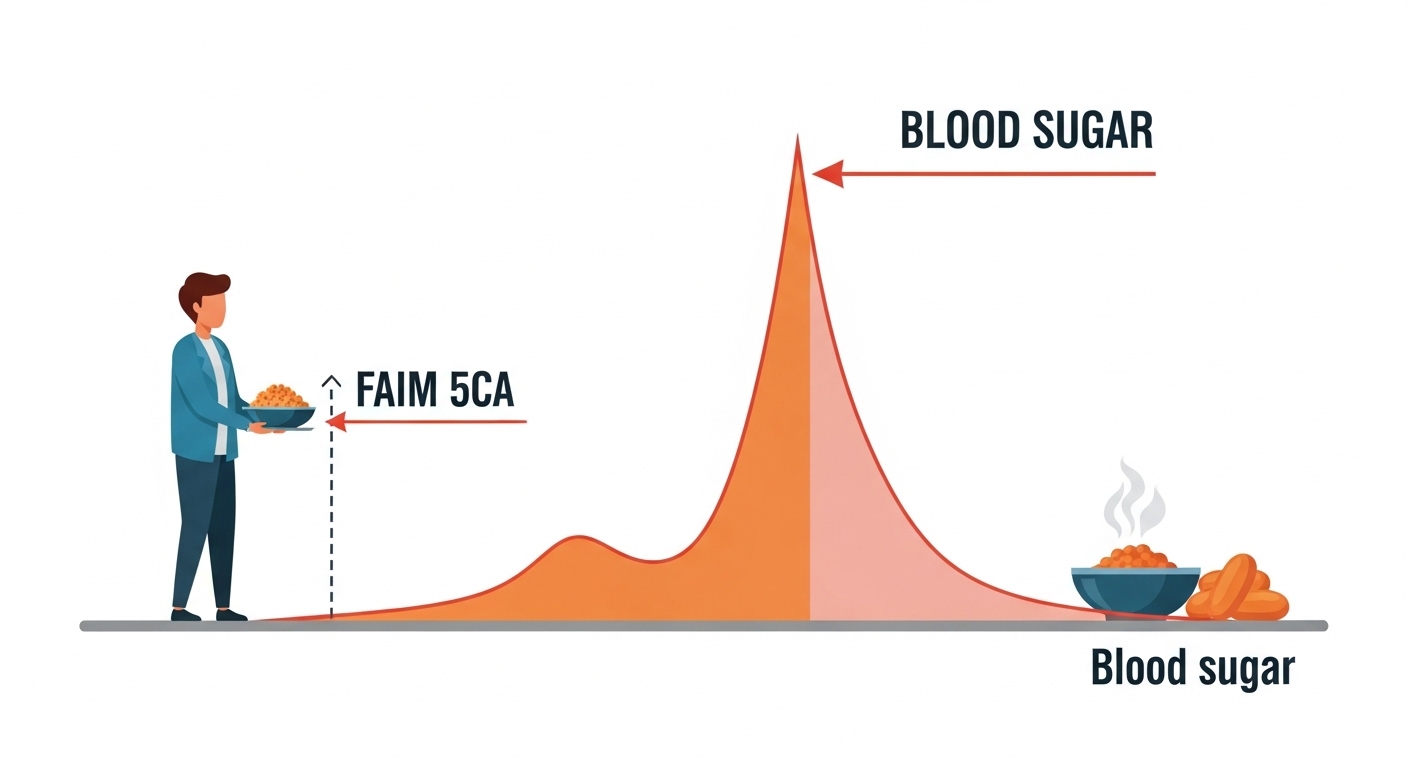 BLOOD SUGAR

FAIM 5CA

Blood sugar